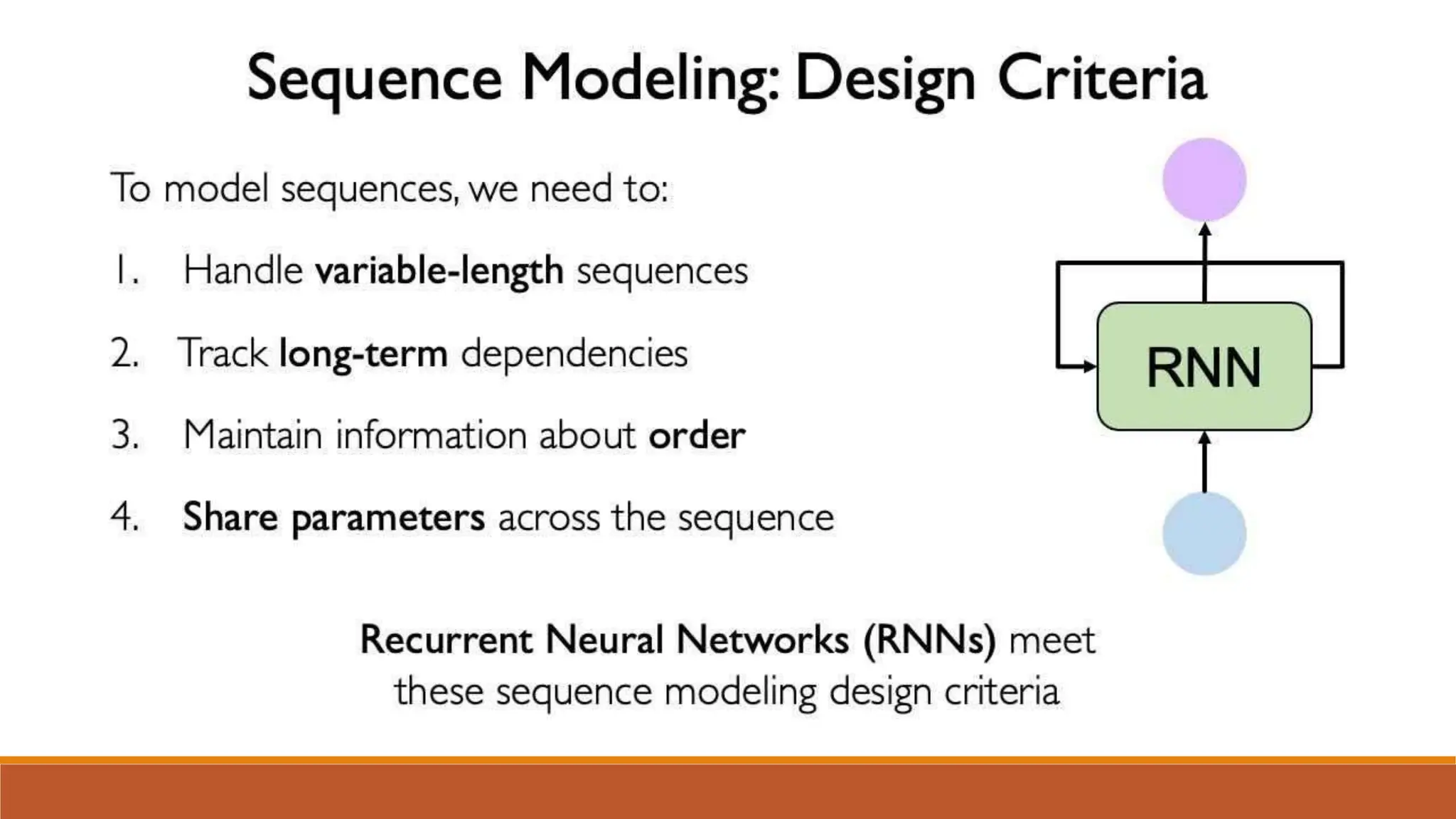 Sequence Modeling: Design Criteria

To model sequences, we need to:

1. Handle variable-length sequences

2. Track long-term dependencies

3. Maintain information about order

4. Share parameters across the sequence

RNN

Recurrent Neural Networks (RNNs) meet these sequence modeling design criteria